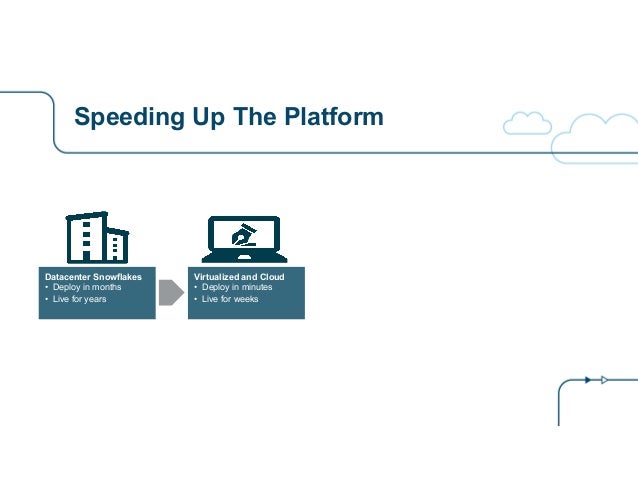 Speeding Up The Platform

Datacenter Snowflakes
• Deploy in months
• Live for years

Virtualized and Cloud
• Deploy in minutes
• Live for weeks